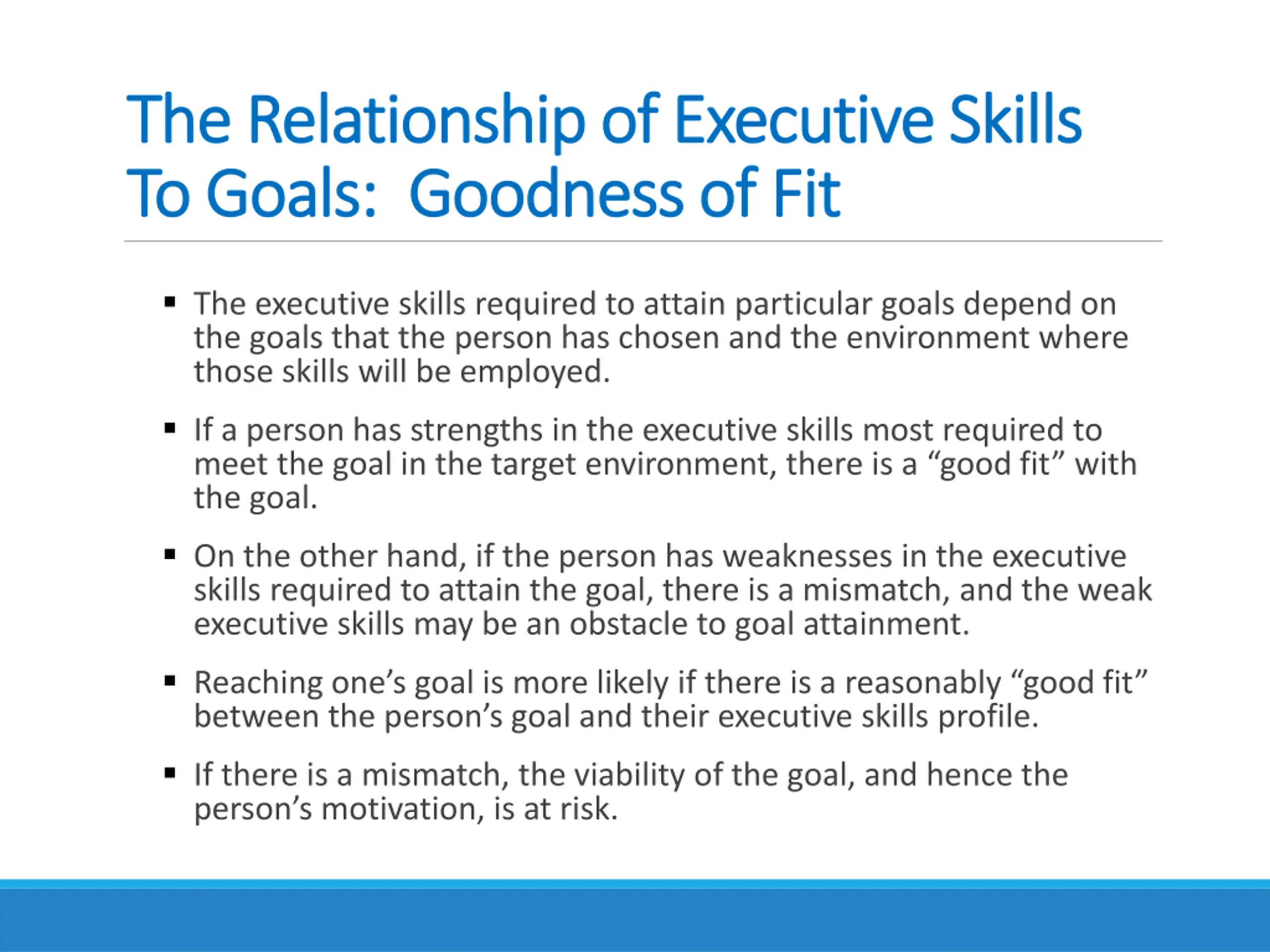 The Relationship of Executive Skills To Goals:  Goodness of Fit

▪ The executive skills required to attain particular goals depend on the goals that the person has chosen and the environment where those skills will be employed.

▪ If a person has strengths in the executive skills most required to meet the goal in the target environment, there is a “good fit” with the goal.

▪ On the other hand, if the person has weaknesses in the executive skills required to attain the goal, there is a mismatch, and the weak executive skills may be an obstacle to goal attainment.

▪ Reaching one’s goal is more likely if there is a reasonably “good fit” between the person’s goal and their executive skills profile.

▪ If there is a mismatch, the viability of the goal, and hence the person’s motivation, is at risk.